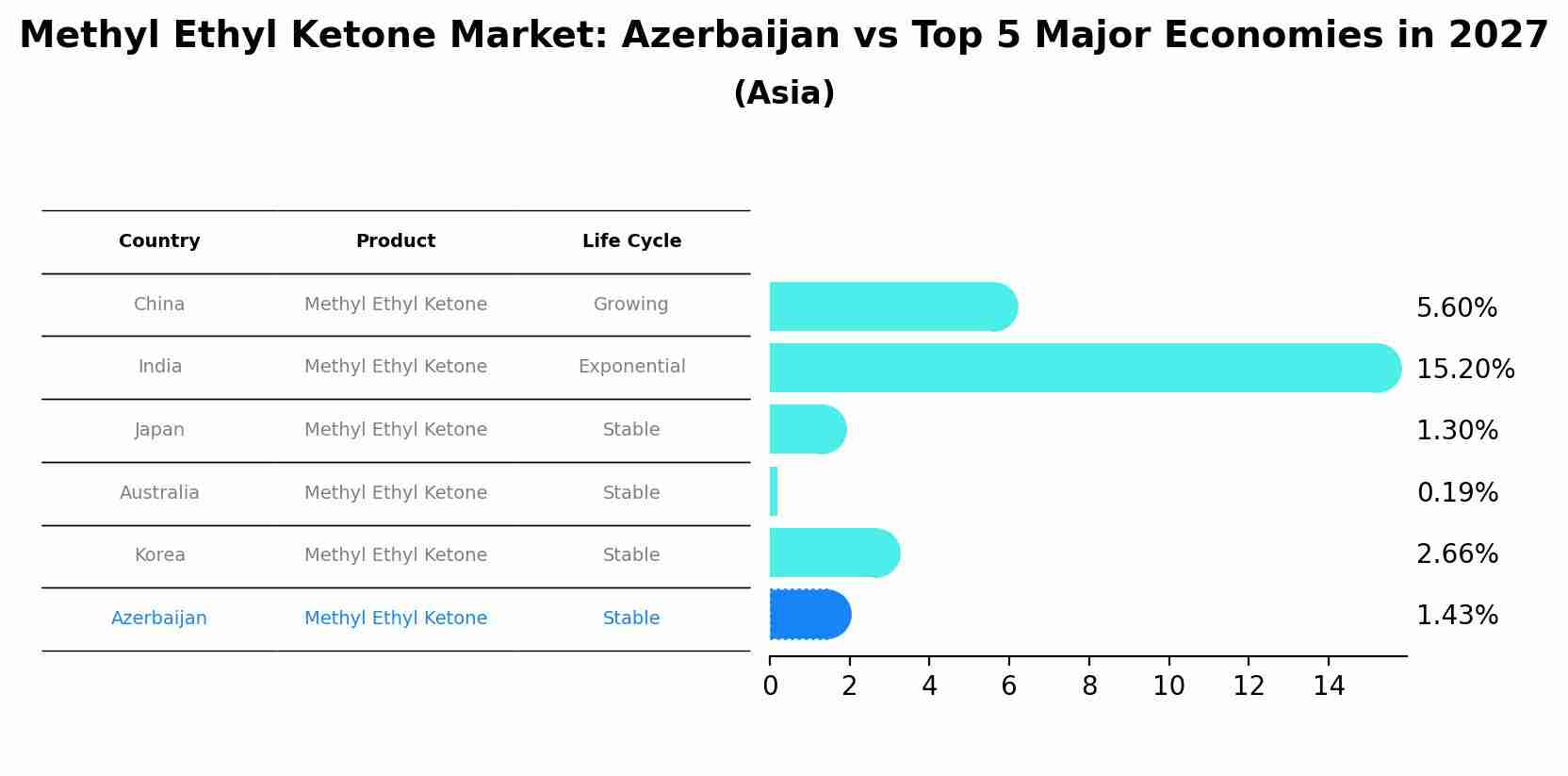 Methyl Ethyl Ketone Market: Azerbaijan vs Top 5 Major Economies in 2027
(Asia)

| Country | Product | Life Cycle |
|---|---|---|
| China | Methyl Ethyl Ketone | Growing |
| India | Methyl Ethyl Ketone | Exponential |
| Japan | Methyl Ethyl Ketone | Stable |
| Australia | Methyl Ethyl Ketone | Stable |
| Korea | Methyl Ethyl Ketone | Stable |
| Azerbaijan | Methyl Ethyl Ketone | Stable |

5.60%
15.20%
1.30%
0.19%
2.66%
1.43%

0 2 4 6 8 10 12 14